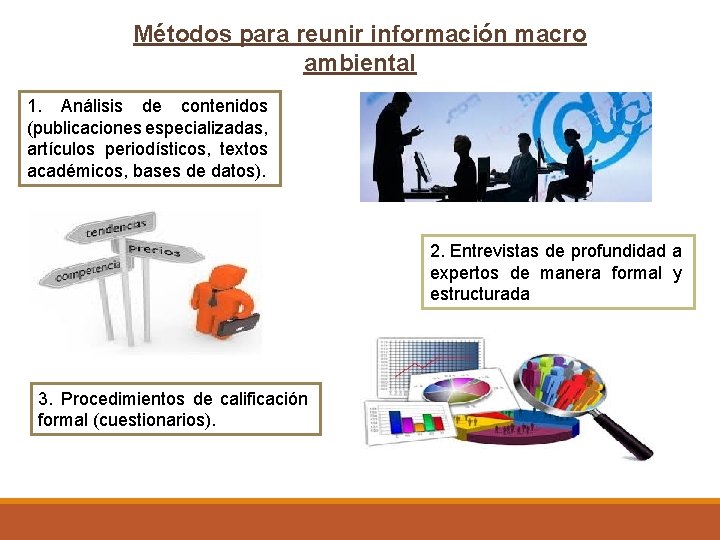 Métodos para reunir información macro ambiental

1. Análisis de contenidos (publicaciones especializadas, artículos periodísticos, textos académicos, bases de datos).

tendencias

precios

competencia

2. Entrevistas de profundidad a expertos de manera formal y estructurada

3. Procedimientos de calificación formal (cuestionarios).